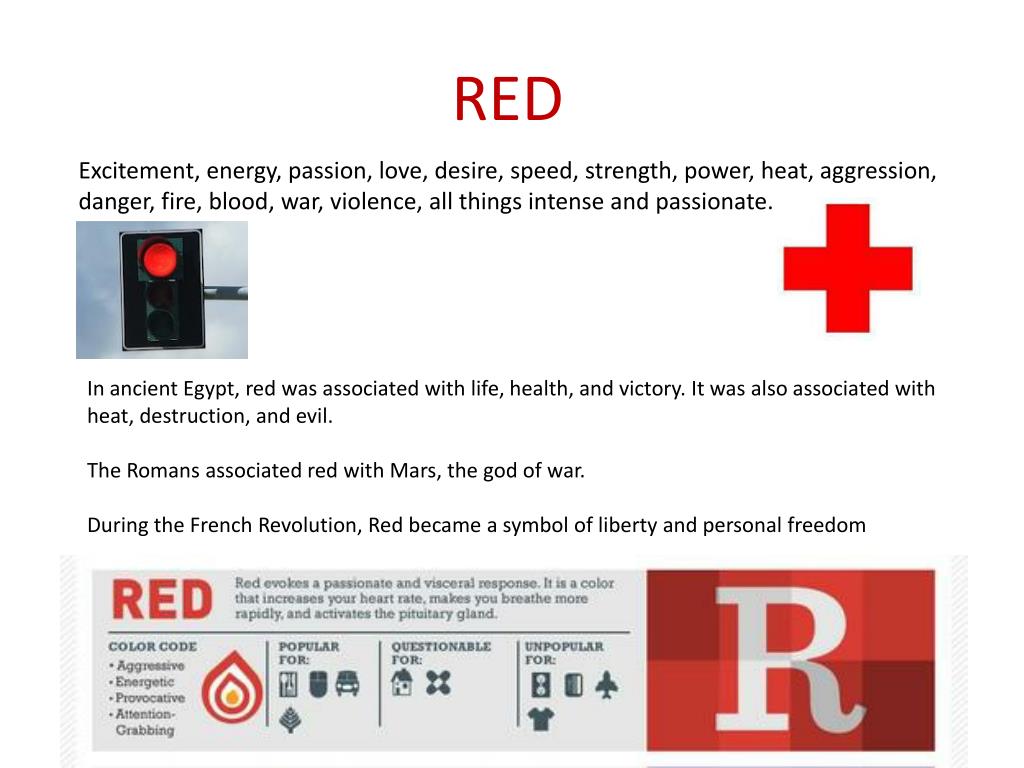 RED

Excitement, energy, passion, love, desire, speed, strength, power, heat, aggression, danger, fire, blood, war, violence, all things intense and passionate.

In ancient Egypt, red was associated with life, health, and victory. It was also associated with heat, destruction, and evil.

The Romans associated red with Mars, the god of war.

During the French Revolution, Red became a symbol of liberty and personal freedom

RED

Red evokes a passionate and visceral response. It is a color that increases your heart rate, makes you breathe more rapidly, and activates the pituitary gland.

COLOR CODE
• Aggressive
• Energetic
• Provocative
• Attention-Grabbing

POPULAR FOR:

QUESTIONABLE FOR:

UNPOPULAR FOR:

R